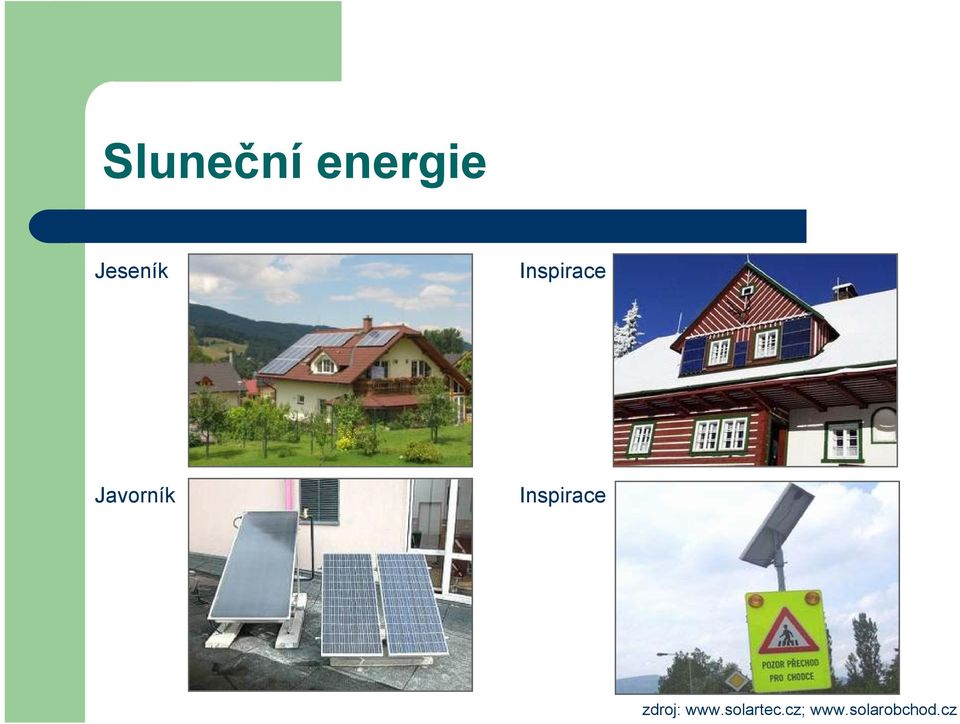 Sluneční energie

Jeseník

Inspirace

Javorník

Inspirace

POZOR PŘECHOD PRO CHODCE

zdroj: www.solartec.cz; www.solarobchod.cz